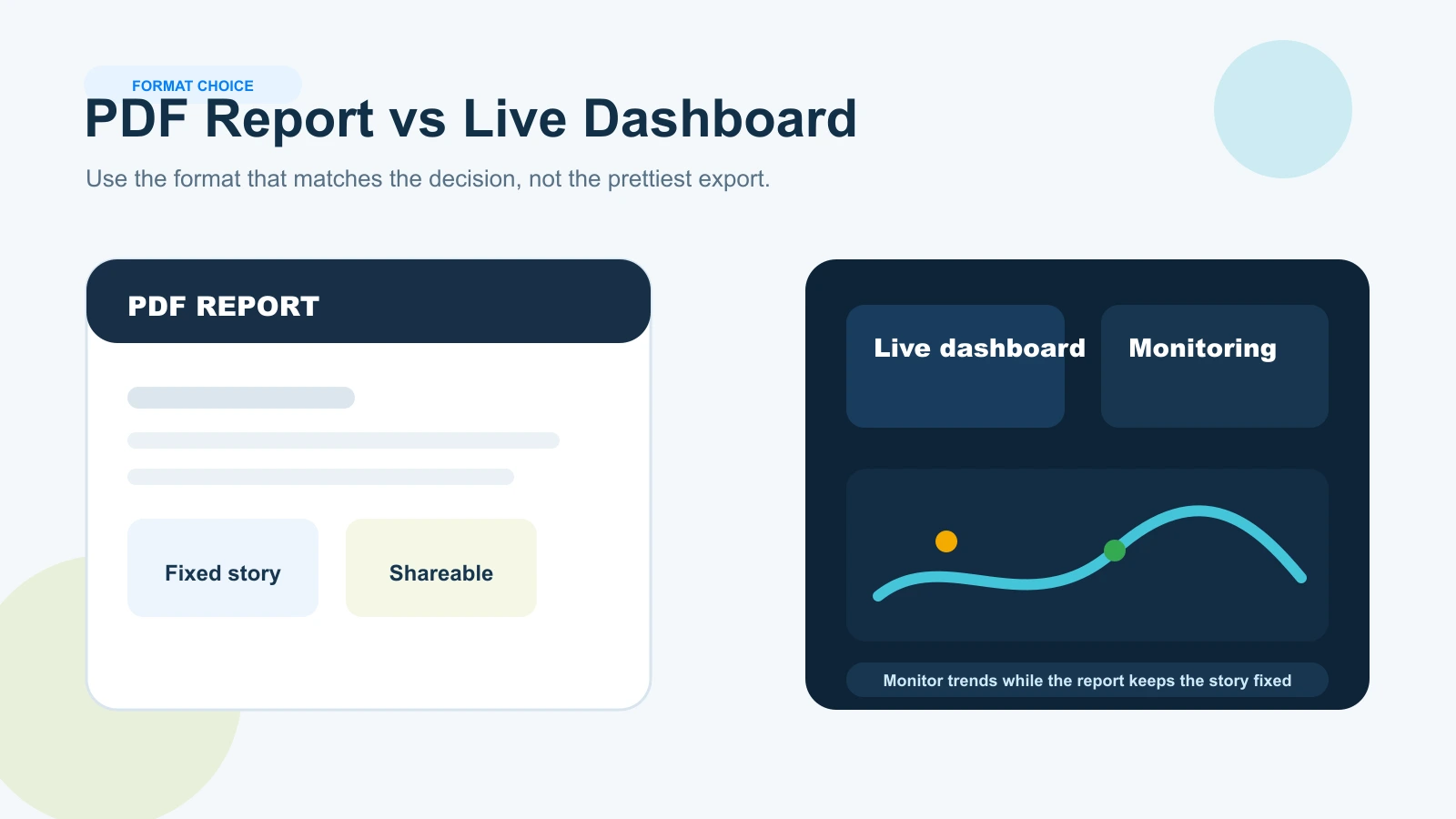 FORMAT CHOICE

PDF Report vs Live Dashboard

Use the format that matches the decision, not the prettiest export.

PDF REPORT

Fixed story

Shareable

Live dashboard

Monitoring

Monitor trends while the report keeps the story fixed